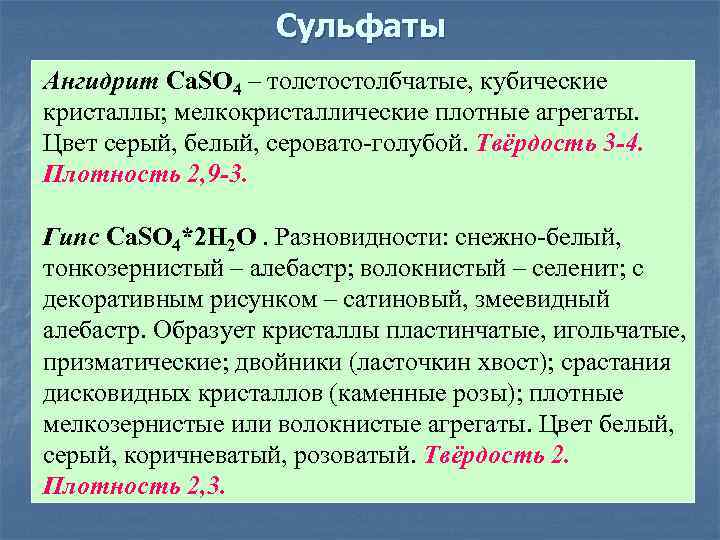 Сульфаты

Ангидрит $CaSO_4$ – толстостолбчатые, кубические кристаллы; мелкокристаллические плотные агрегаты. Цвет серый, белый, серовато-голубой. Твёрдость 3-4. Плотность 2,9-3.

Гипс $CaSO_4*2H_2O$ . Разновидности: снежно-белый, тонкозернистый – алебастр; волокнистый – селенит; с декоративным рисунком – сатиновый, змеевидный алебастр. Образует кристаллы пластинчатые, игольчатые, призматические; двойники (ласточкин хвост); срастания дисковидных кристаллов (каменные розы); плотные мелкозернистые или волокнистые агрегаты. Цвет белый, серый, коричневатый, розоватый. Твёрдость 2. Плотность 2,3.